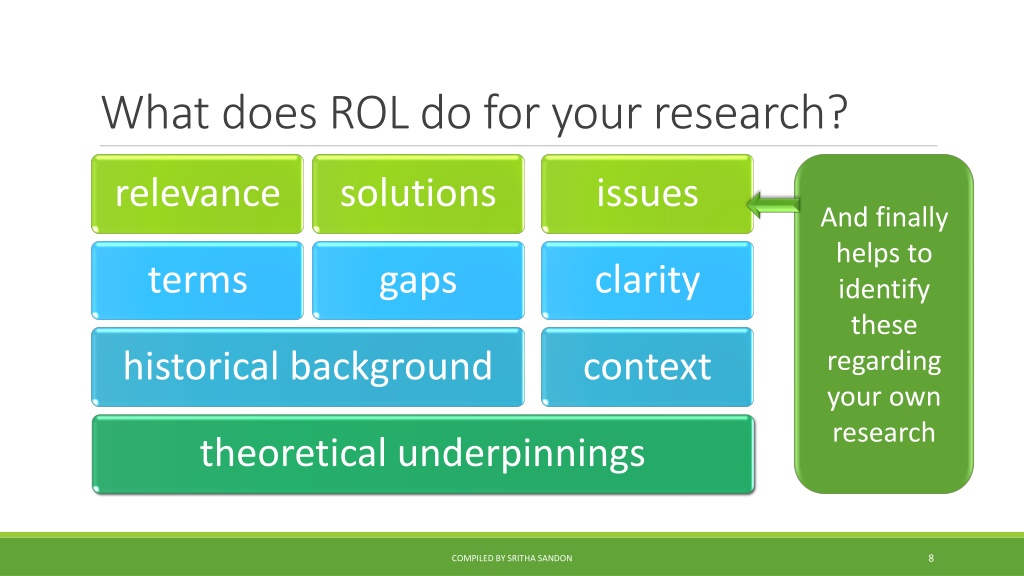 What does ROL do for your research?

relevance

solutions

issues

terms

gaps

clarity

historical background

context

theoretical underpinnings

And finally helps to identify these regarding your own research

COMPILED BY SRITHA SANDON

8